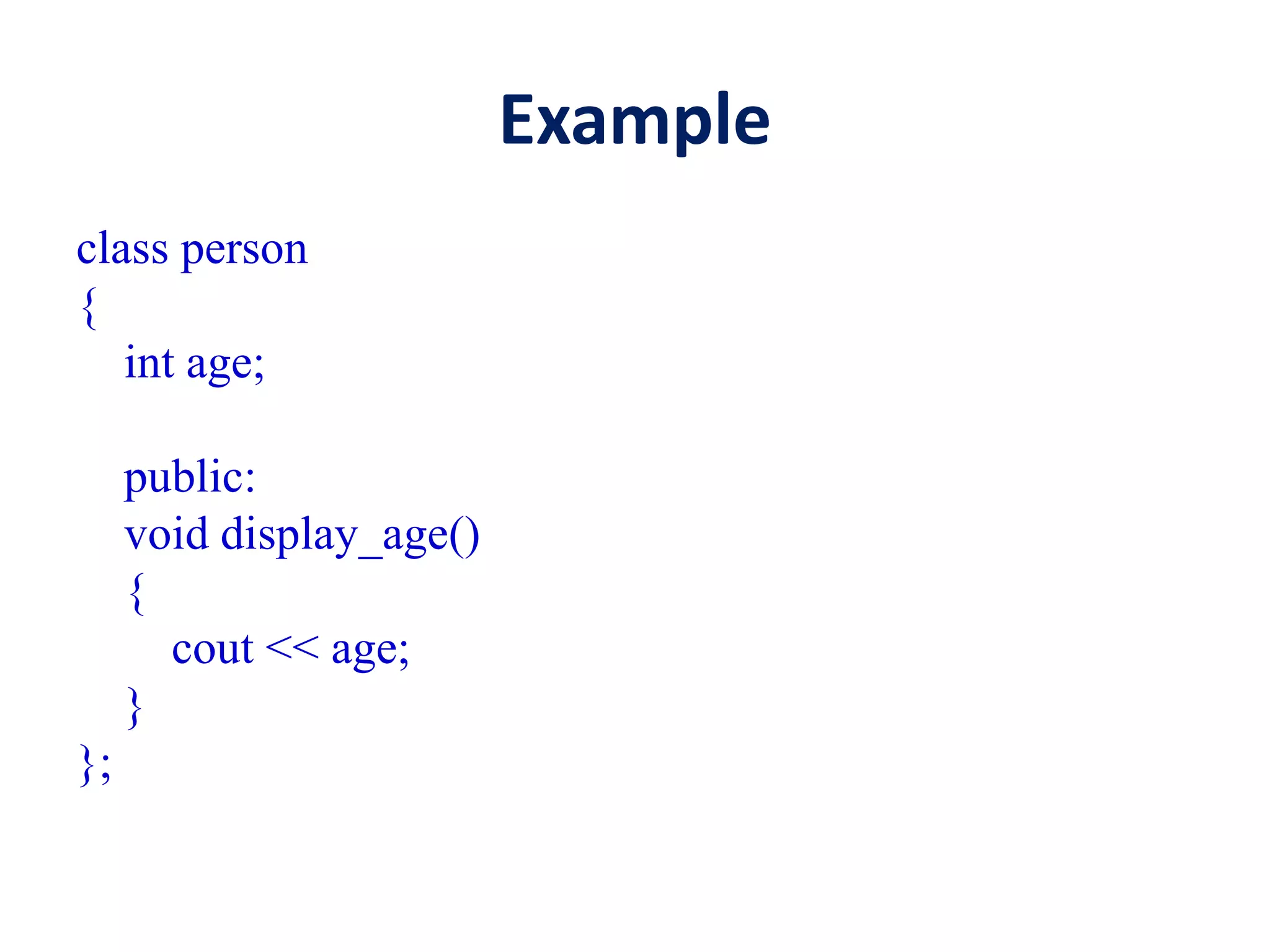 Example

class person
{
int age;

public:
void display_age()
{
cout << age;
}
};